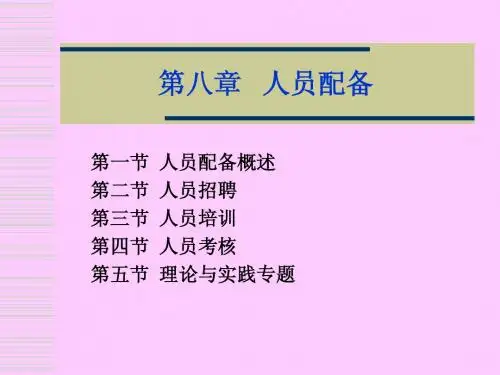 第八章　人员配备

第一节　人员配备概述
第二节　人员招聘
第三节　人员培训
第四节　人员考核
第五节　理论与实践专题